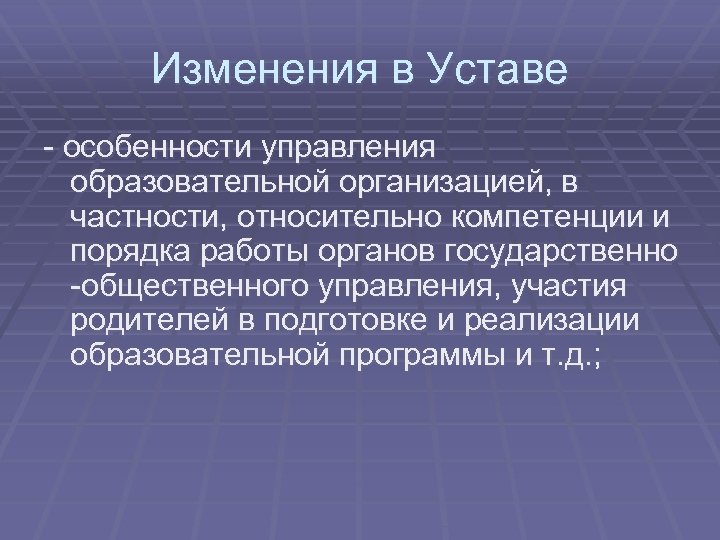 Изменения в Уставе

- особенности управления образовательной организацией, в частности, относительно компетенции и порядка работы органов государственно -общественного управления, участия родителей в подготовке и реализации образовательной программы и т.д.;